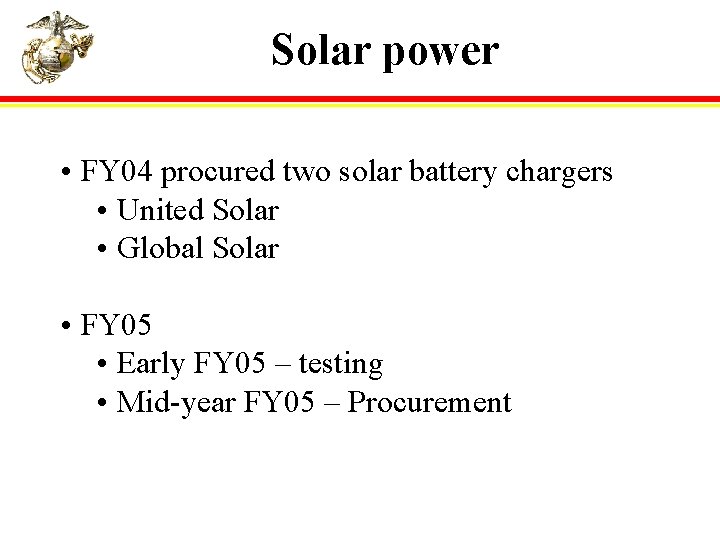 Solar power

• FY04 procured two solar battery chargers
  • United Solar
  • Global Solar

• FY05
  • Early FY05 – testing
  • Mid-year FY05 – Procurement